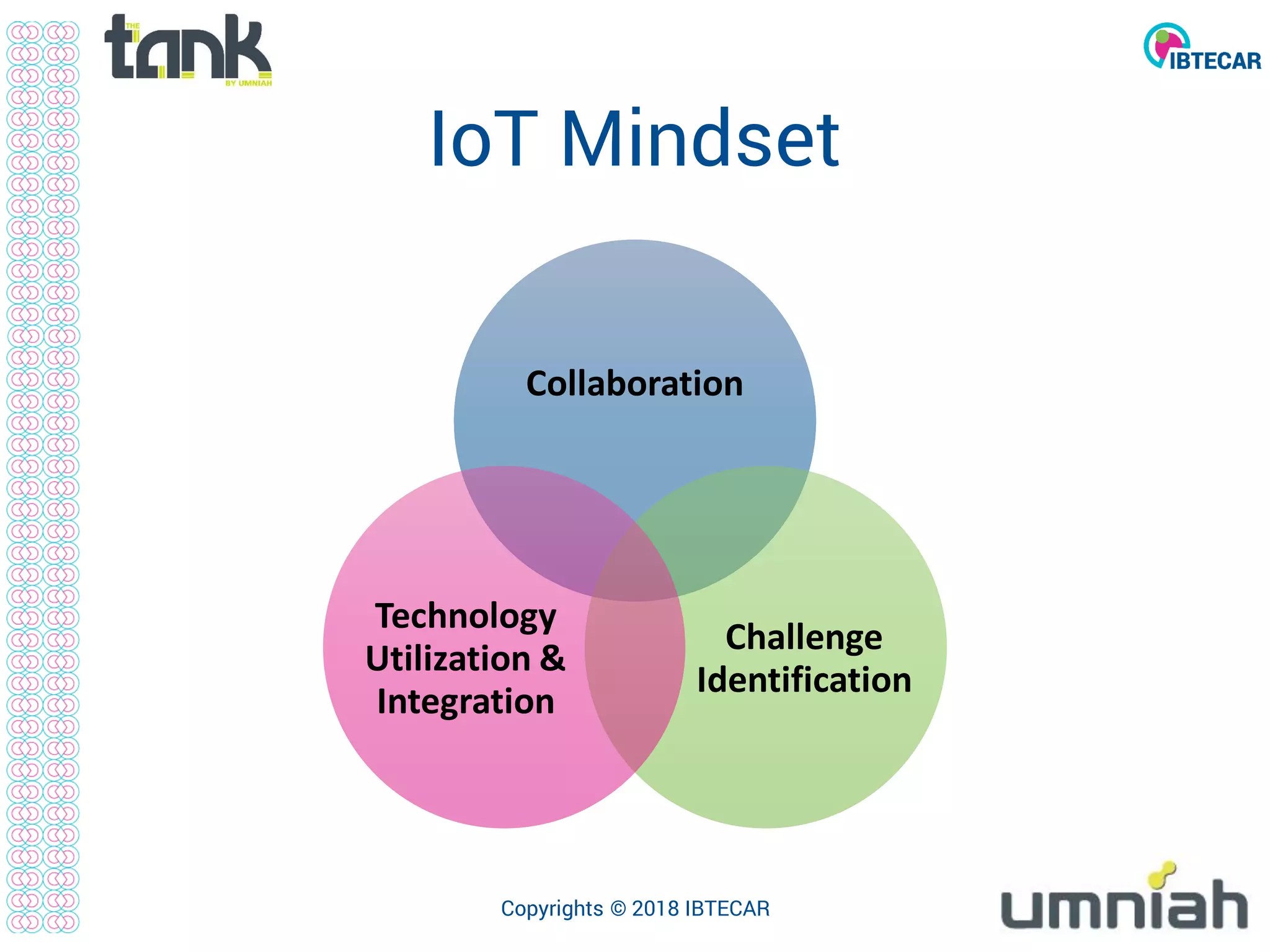 THE tank BY UMNIAH

IBTECAR

IoT Mindset

Collaboration

Technology Utilization & Integration

Challenge Identification

Copyrights © 2018 IBTECAR

umniah